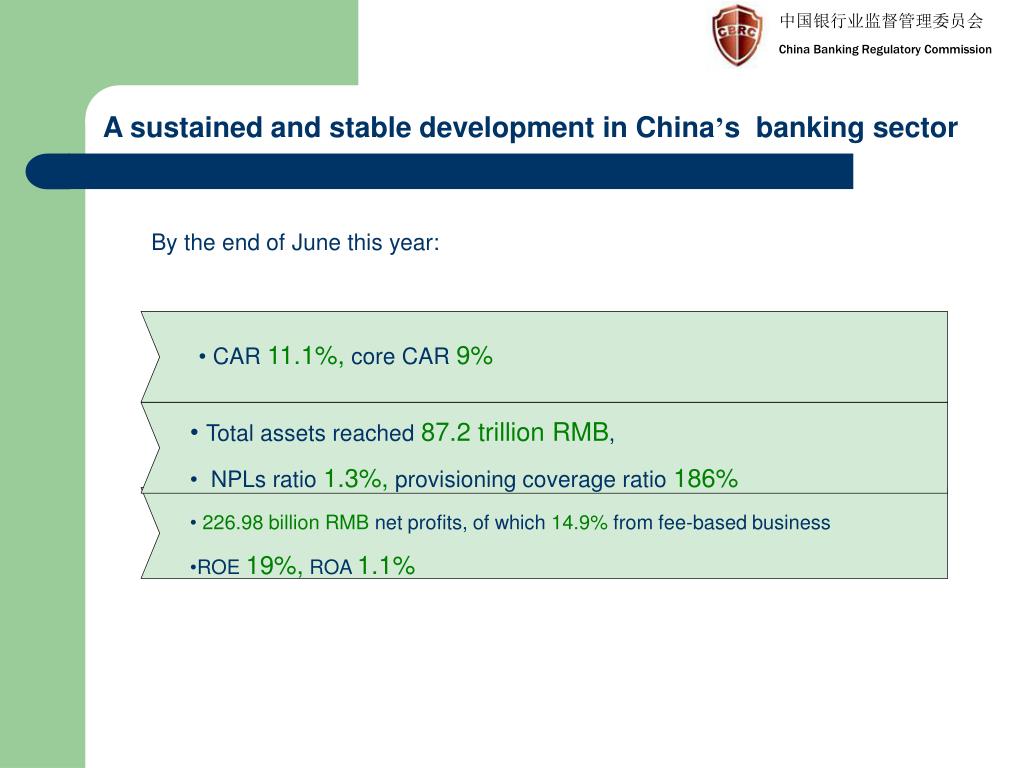 CBRC

中国银行业监督管理委员会

China Banking Regulatory Commission

A sustained and stable development in China's banking sector

By the end of June this year:

• CAR 11.1%, core CAR 9%

• Total assets reached 87.2 trillion RMB,

• NPLs ratio 1.3%, provisioning coverage ratio 186%

• 226.98 billion RMB net profits, of which 14.9% from fee-based business

•ROE 19%, ROA 1.1%